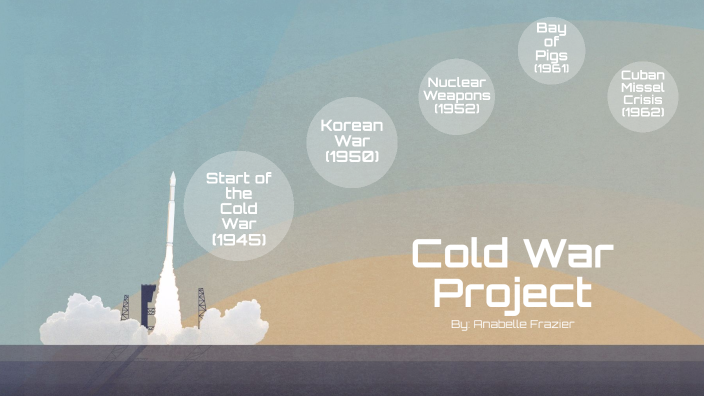 Start of the Cold War (1945)

Korean War (1950)

Nuclear Weapons (1952)

Bay of Pigs (1961)

Cuban Missel Crisis (1962)

Cold War Project

By: Anabelle Frazier